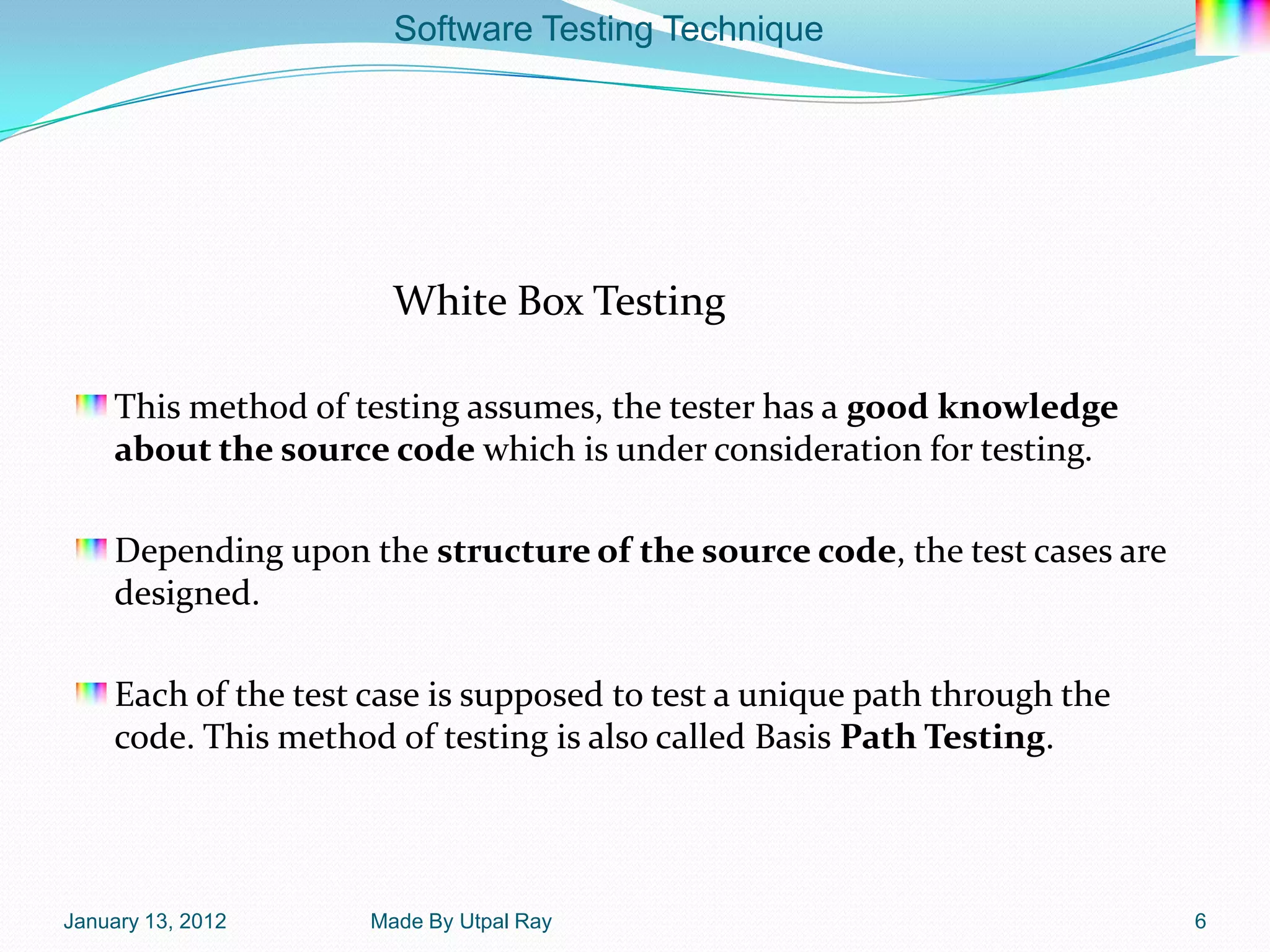 Software Testing Technique

White Box Testing

This method of testing assumes, the tester has a good knowledge about the source code which is under consideration for testing.

Depending upon the structure of the source code, the test cases are designed.

Each of the test case is supposed to test a unique path through the code. This method of testing is also called Basis Path Testing.

January 13, 2012

Made By Utpal Ray

6